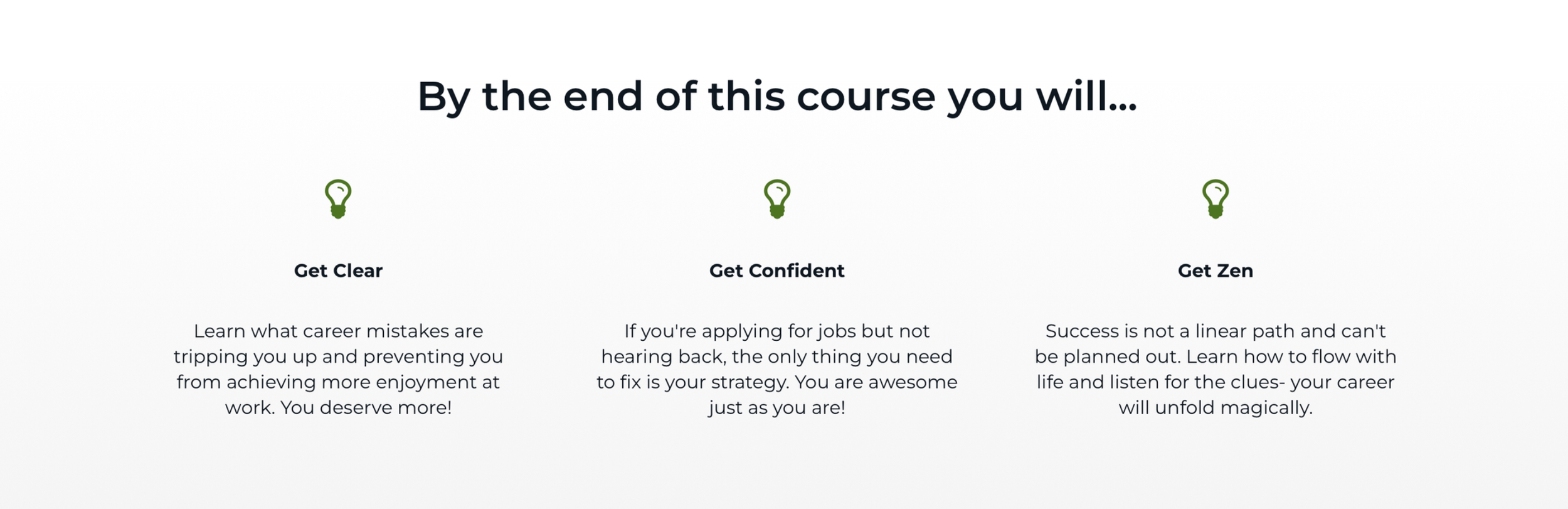 By the end of this course you will...

Get Clear

Learn what career mistakes are tripping you up and preventing you from achieving more enjoyment at work. You deserve more!

Get Confident

If you're applying for jobs but not hearing back, the only thing you need to fix is your strategy. You are awesome just as you are!

Get Zen

Success is not a linear path and can't be planned out. Learn how to flow with life and listen for the clues- your career will unfold magically.